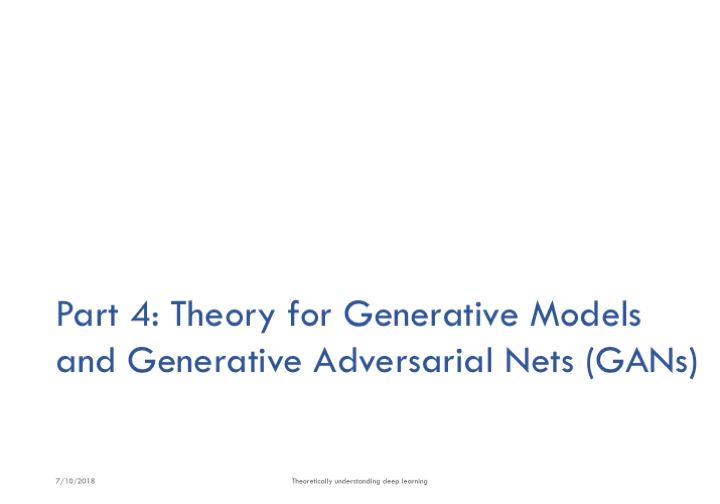 Part 4: Theory for Generative Models and Generative Adversarial Nets (GANs)

7/10/2018

Theoretically understanding deep learning